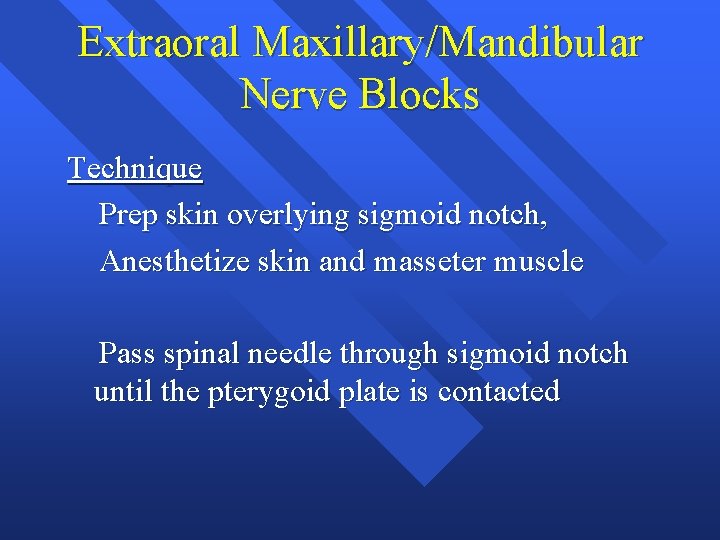 Extraoral Maxillary/Mandibular Nerve Blocks

Technique

Prep skin overlying sigmoid notch,

Anesthetize skin and masseter muscle

Pass spinal needle through sigmoid notch until the pterygoid plate is contacted